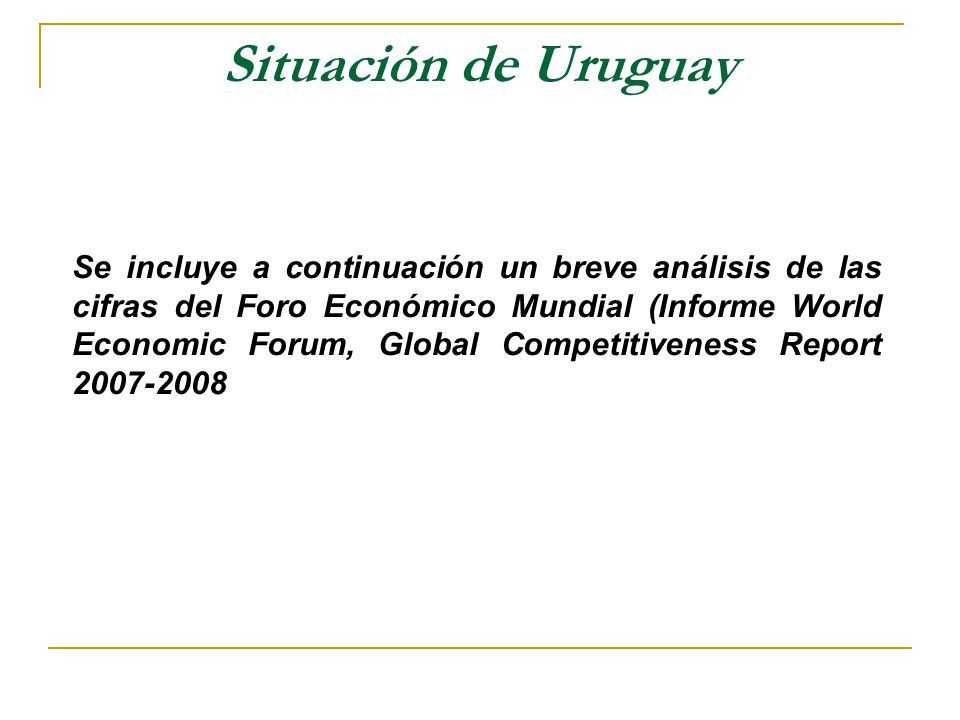 Situación de Uruguay

Se incluye a continuación un breve análisis de las cifras del Foro Económico Mundial (Informe World Economic Forum, Global Competitiveness Report 2007-2008